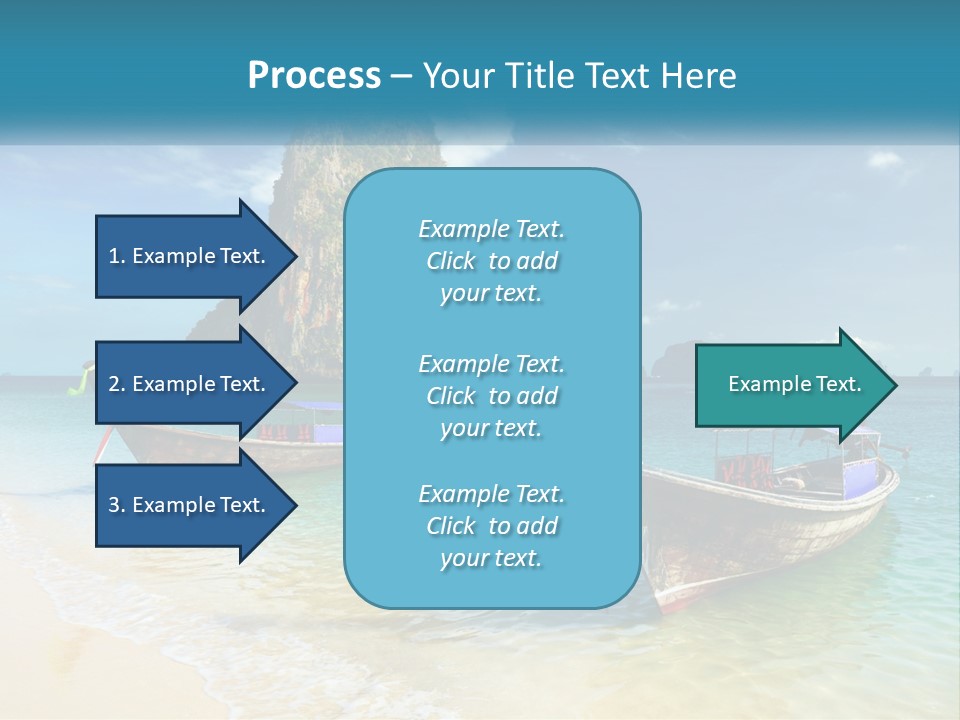 Process – Your Title Text Here

1. Example Text.

2. Example Text.

3. Example Text.

Example Text. Click to add your text.

Example Text. Click to add your text.

Example Text. Click to add your text.

Example Text.